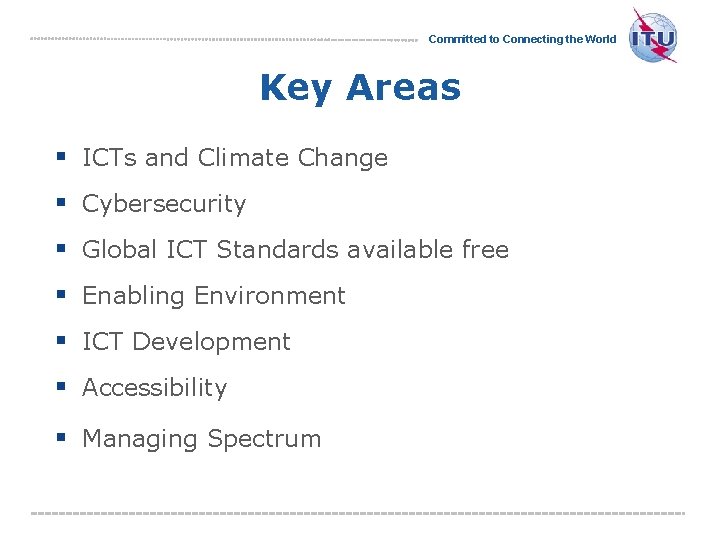 Committed to Connecting the World

ITU

Key Areas

- ICTs and Climate Change
- Cybersecurity
- Global ICT Standards available free
- Enabling Environment
- ICT Development
- Accessibility
- Managing Spectrum